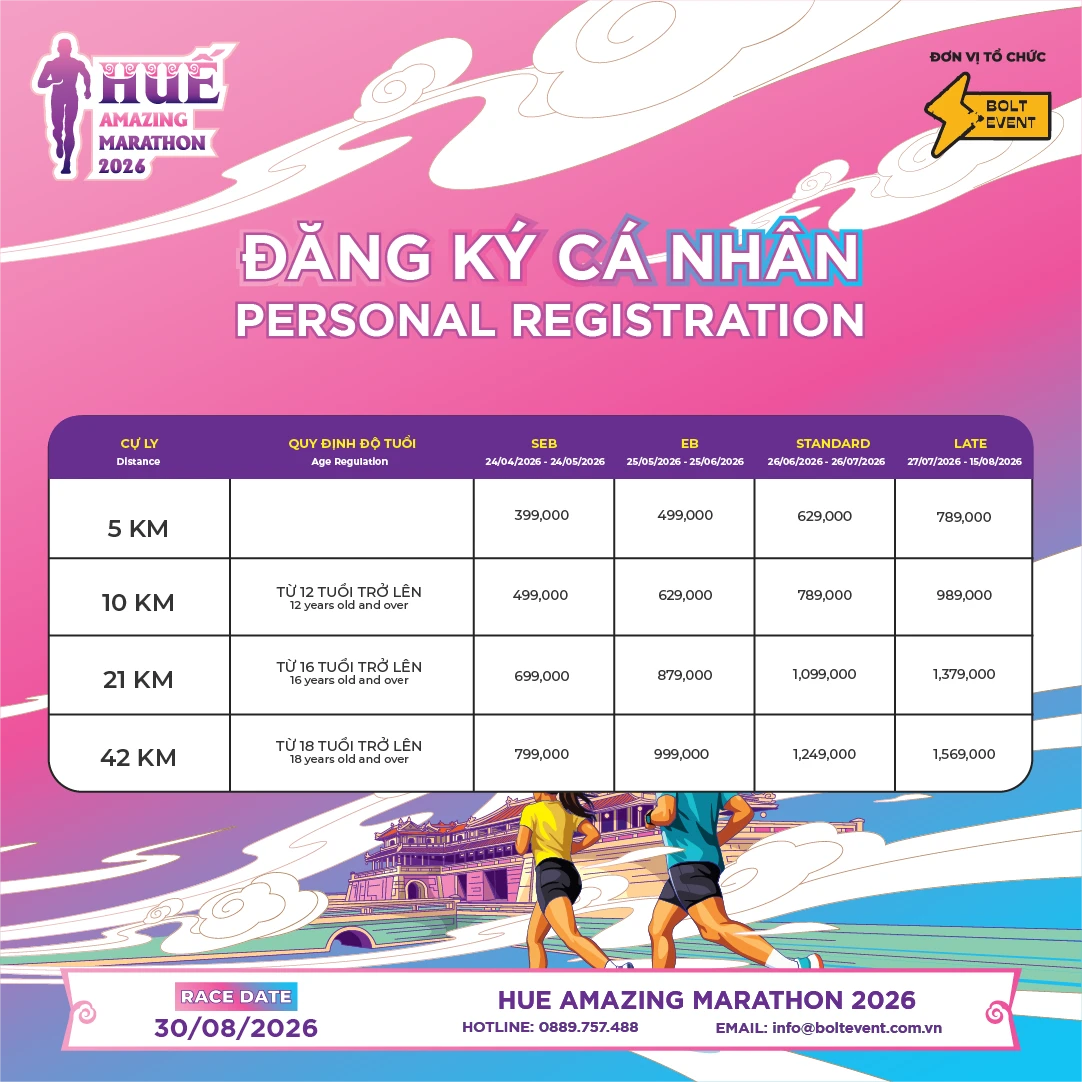 HUẾ AMAZING MARATHON 2026

ĐƠN VỊ TỔ CHỨC

BOLT EVENT

ĐĂNG KÝ CÁ NHÂN
PERSONAL REGISTRATION

| CỰ LY Distance | QUY ĐỊNH ĐỘ TUỔI Age Regulation | SEB 24/04/2026 - 24/05/2026 | EB 25/05/2026 - 25/06/2026 | STANDARD 26/06/2026 - 26/07/2026 | LATE 27/07/2026 - 15/08/2026 |
|---|---|---|---|---|---|
| 5 KM | | 399,000 | 499,000 | 629,000 | 789,000 |
| 10 KM | TỪ 12 TUỔI TRỞ LÊN 12 years old and over | 499,000 | 629,000 | 789,000 | 989,000 |
| 21 KM | TỪ 16 TUỔI TRỞ LÊN 16 years old and over | 699,000 | 879,000 | 1,099,000 | 1,379,000 |
| 42 KM | TỪ 18 TUỔI TRỞ LÊN 18 years old and over | 799,000 | 999,000 | 1,249,000 | 1,569,000 |

RACE DATE
30/08/2026

HUE AMAZING MARATHON 2026
HOTLINE: 0889.757.488
EMAIL: info@boltevent.com.vn